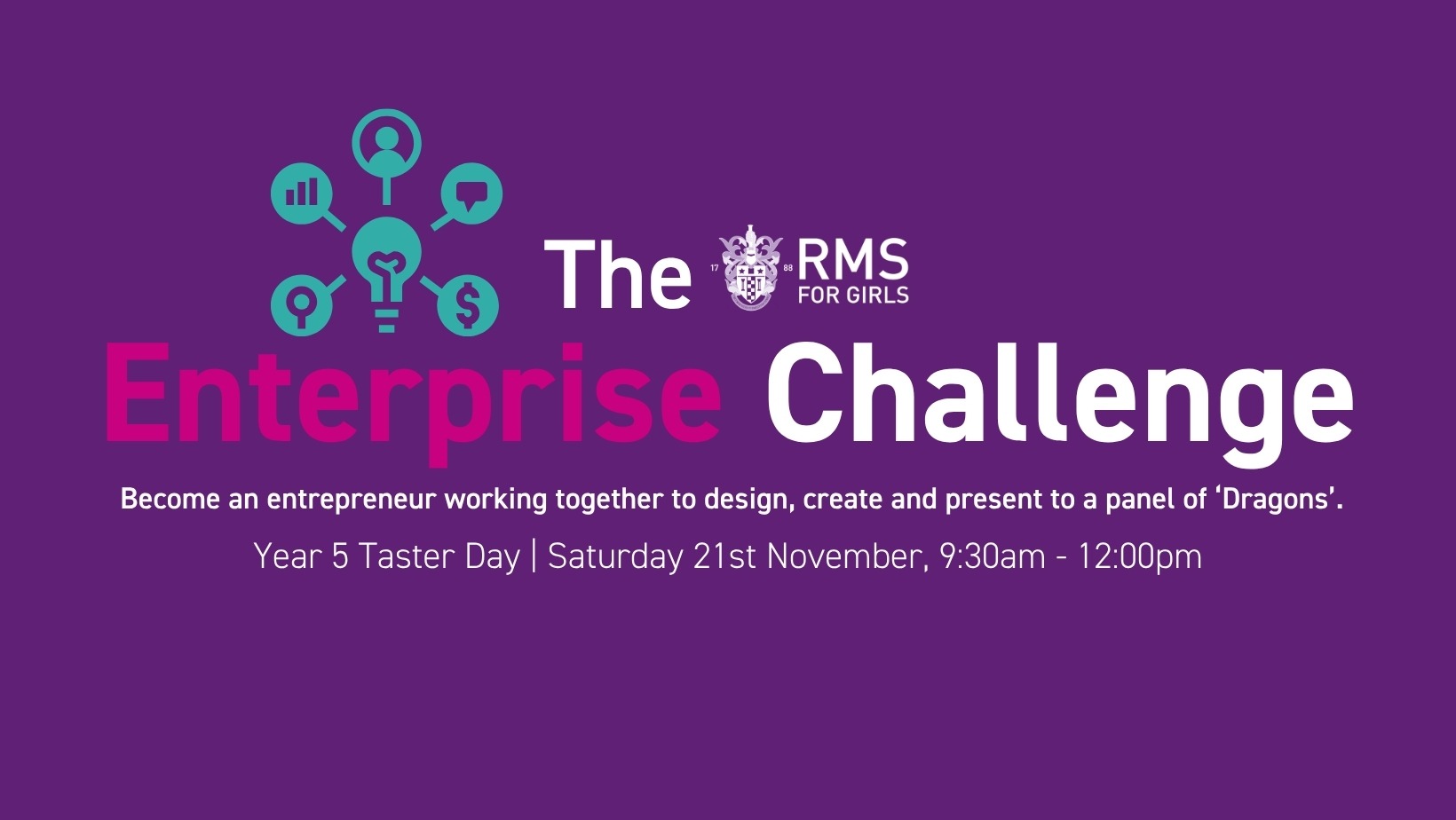 The 17 88 RMS FOR GIRLS

Enterprise Challenge

Become an entrepreneur working together to design, create and present to a panel of ‘Dragons’.

Year 5 Taster Day | Saturday 21st November, 9:30am - 12:00pm